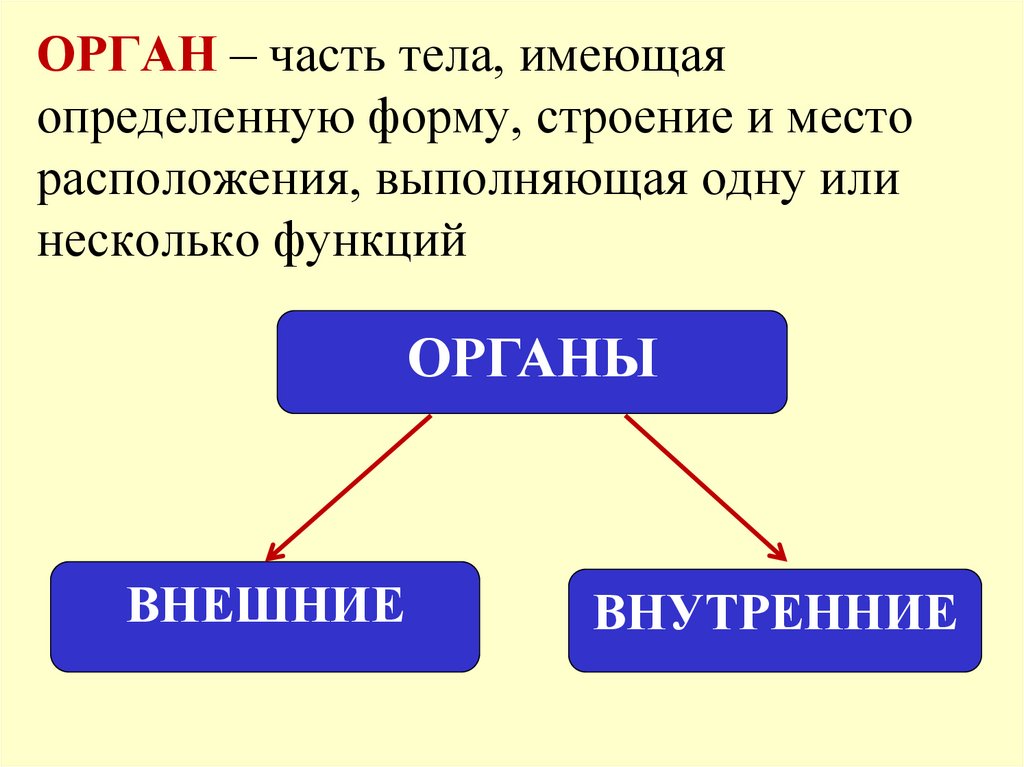 ОРГАН – часть тела, имеющая определенную форму, строение и место расположения, выполняющая одну или несколько функций

ОРГАНЫ

ВНЕШНИЕ

ВНУТРЕННИЕ